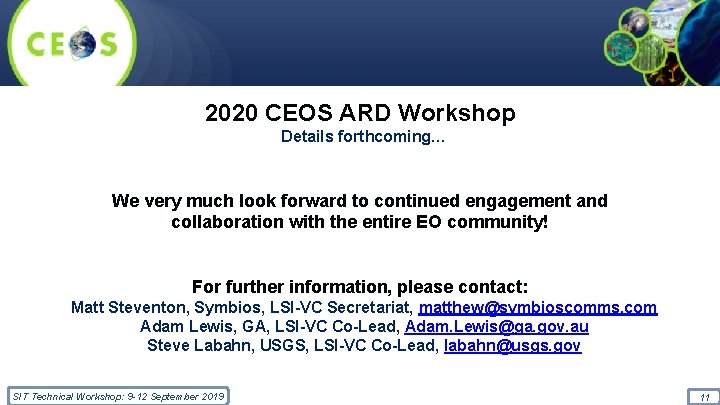 CEOS

2020 CEOS ARD Workshop
Details forthcoming...

We very much look forward to continued engagement and collaboration with the entire EO community!

For further information, please contact:
Matt Steventon, Symbios, LSI-VC Secretariat, matthew@symbioscomms.com
Adam Lewis, GA, LSI-VC Co-Lead, Adam.Lewis@ga.gov.au
Steve Labahn, USGS, LSI-VC Co-Lead, labahn@usgs.gov

SIT Technical Workshop: 9-12 September 2019

11